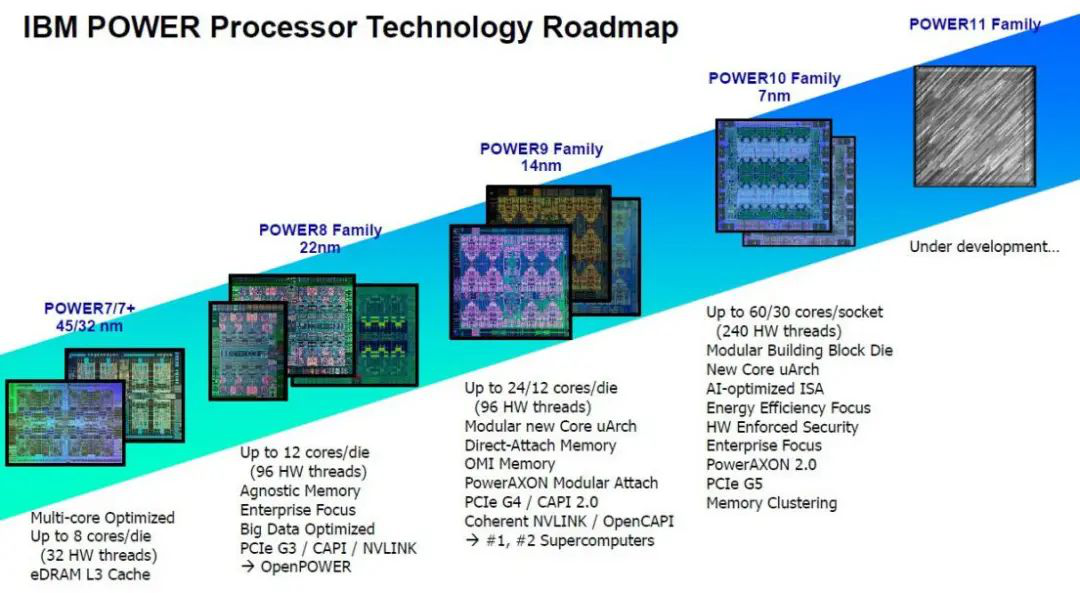 IBM POWER Processor Technology Roadmap

POWER7/7+
45/32 nm

Multi-core Optimized
Up to 8 cores/die
(32 HW threads)
eDRAM L3 Cache

POWER8 Family
22nm

Up to 12 cores/die
(96 HW threads)
Agnostic Memory
Enterprise Focus
Big Data Optimized
PCIe G3 / CAPI / NVLINK
→ OpenPOWER

POWER9 Family
14nm

Up to 24/12 cores/die
(96 HW threads)
Modular new Core uArch
Direct-Attach Memory
OMI Memory
PowerAXON Modular Attach
PCIe G4 / CAPI 2.0
Coherent NVLINK / OpenCAPI
→ #1, #2 Supercomputers

POWER10 Family
7nm

Up to 60/30 cores/socket
(240 HW threads)
Modular Building Block Die
New Core uArch
AI-optimized ISA
Energy Efficiency Focus
HW Enforced Security
Enterprise Focus
PowerAXON 2.0
PCIe G5
Memory Clustering

POWER11 Family

Under development...